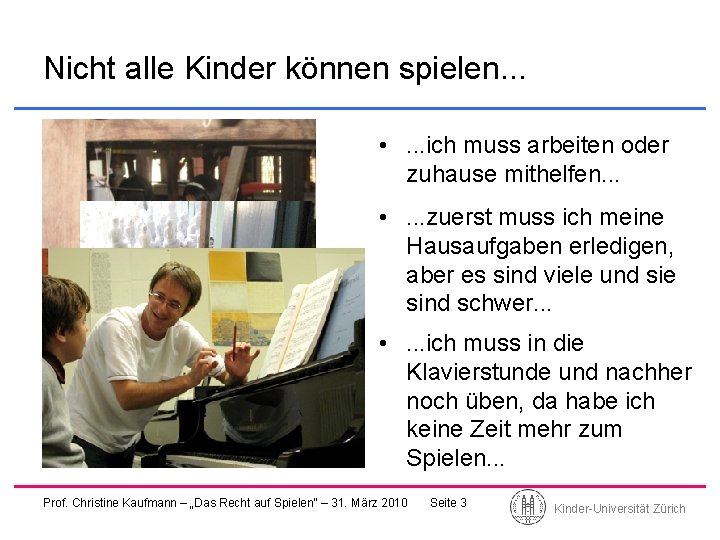 Nicht alle Kinder können spielen...

• ...ich muss arbeiten oder zuhause mithelfen...

• ...zuerst muss ich meine Hausaufgaben erledigen, aber es sind viele und sie sind schwer...

• ...ich muss in die Klavierstunde und nachher noch üben, da habe ich keine Zeit mehr zum Spielen...

Prof. Christine Kaufmann – „Das Recht auf Spielen" – 31. März 2010 Seite 3

Kinder-Universität Zürich